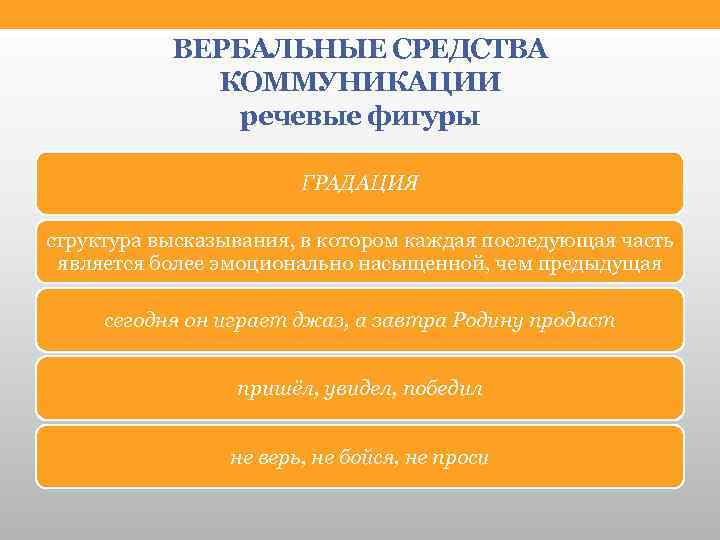 ВЕРБАЛЬНЫЕ СРЕДСТВА КОММУНИКАЦИИ
речевые фигуры

ГРАДАЦИЯ

структура высказывания, в котором каждая последующая часть является более эмоционально насыщенной, чем предыдущая

сегодня он играет джаз, а завтра Родину продаст

пришёл, увидел, победил

не верь, не бойся, не проси